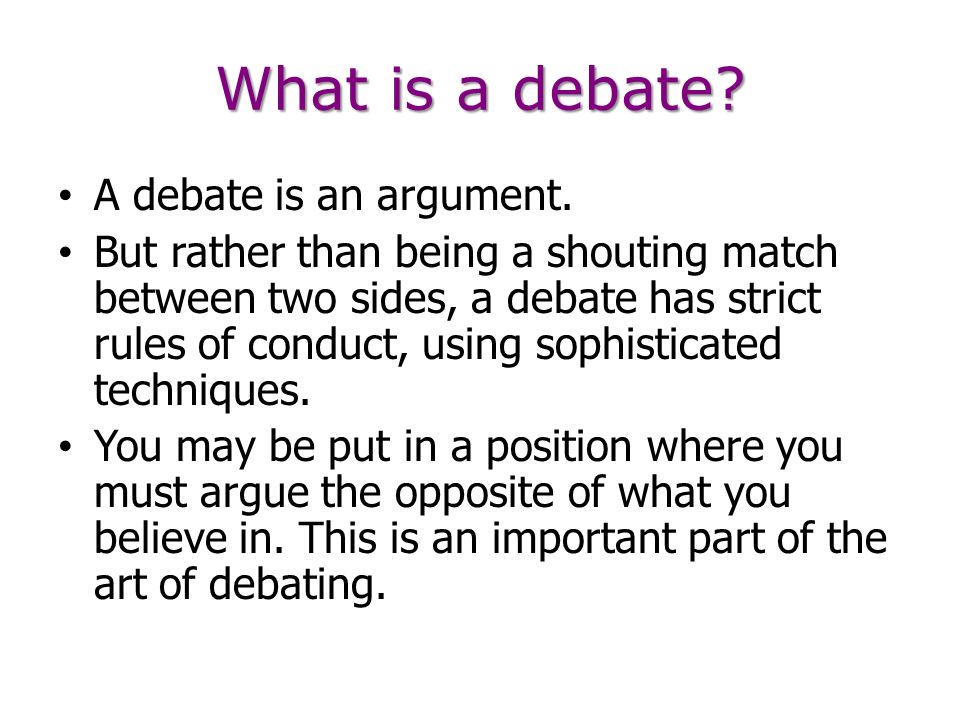 What is a debate?

• A debate is an argument.

• But rather than being a shouting match between two sides, a debate has strict rules of conduct, using sophisticated techniques.

• You may be put in a position where you must argue the opposite of what you believe in. This is an important part of the art of debating.